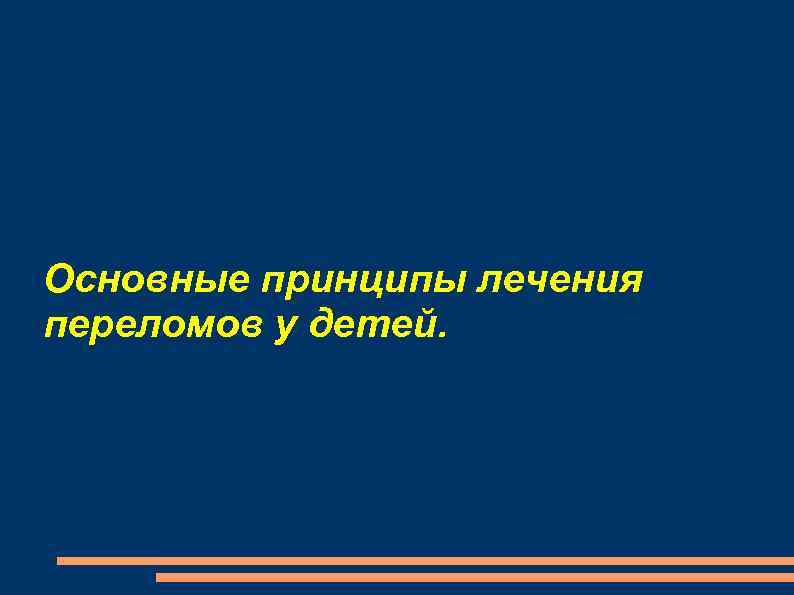 Основные принципы лечения переломов у детей.